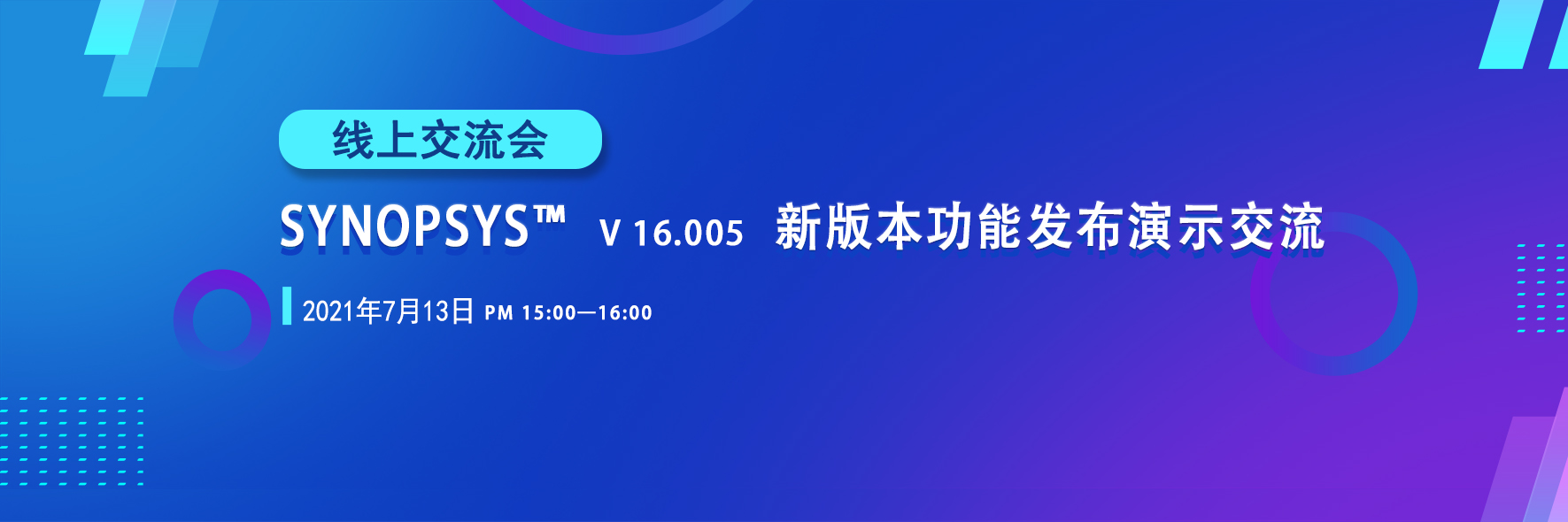 线上交流会

SYNOPSYS™ V 16.005 新版本功能发布演示交流

2021年7月13日 PM 15:00—16:00